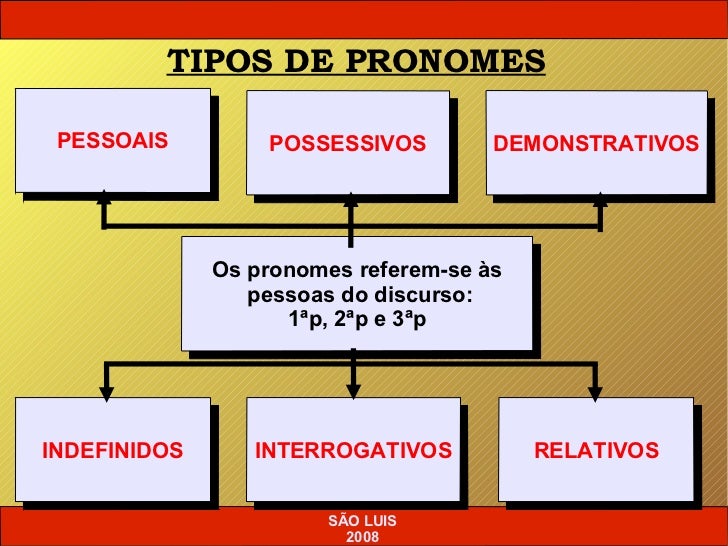 TIPOS DE PRONOMES

PESSOAIS

POSSESSIVOS

DEMONSTRATIVOS

Os pronomes referem-se às pessoas do discurso: 1ªp, 2ªp e 3ªp

INDEFINIDOS

INTERROGATIVOS

RELATIVOS

SÃO LUIS
2008